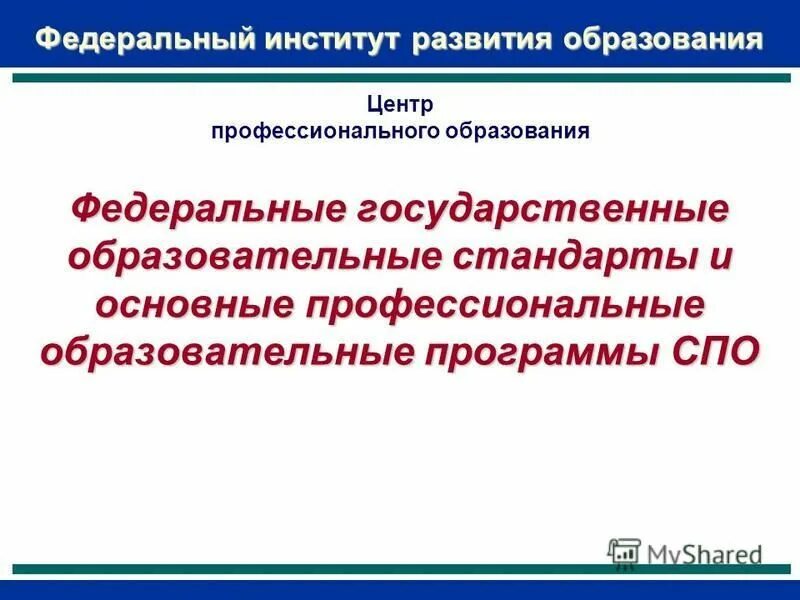 Федеральный институт развития образования

Центр
профессионального образования

Федеральные государственные образовательные стандарты и основные профессиональные образовательные программы СПО

MyShared